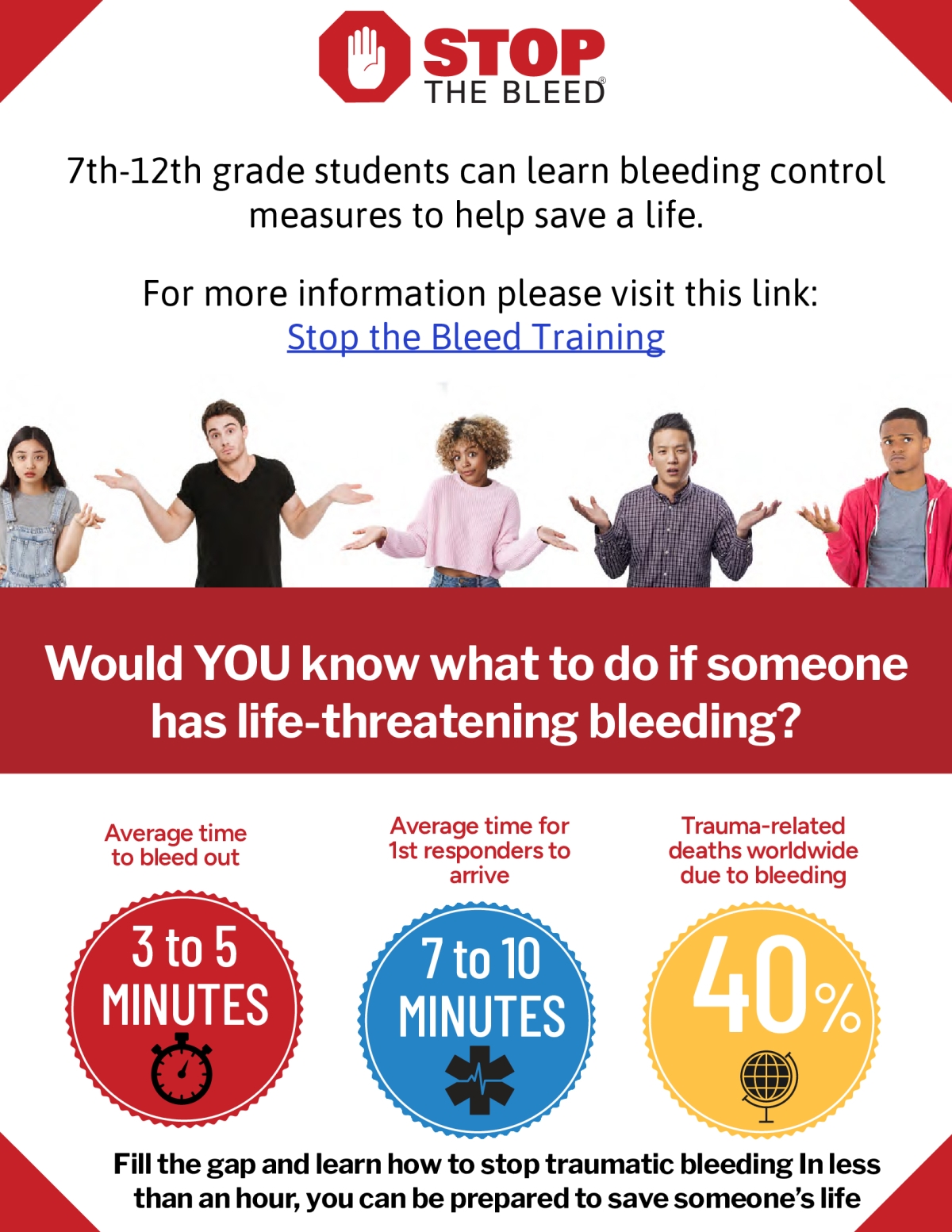 STOP THE BLEED®

7th-12th grade students can learn bleeding control measures to help save a life.

For more information please visit this link:
Stop the Bleed Training

Would YOU know what to do if someone has life-threatening bleeding?

Average time to bleed out

3 to 5 MINUTES

Average time for 1st responders to arrive

7 to 10 MINUTES

Trauma-related deaths worldwide due to bleeding

40%

Fill the gap and learn how to stop traumatic bleeding In less than an hour, you can be prepared to save someone's life